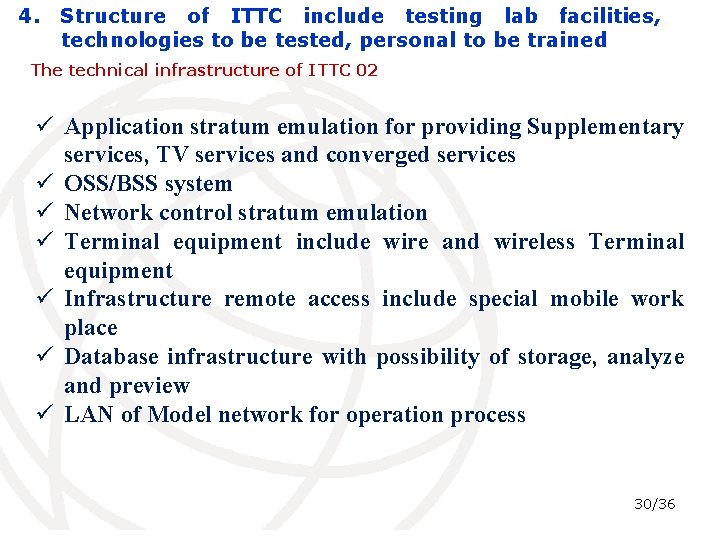 4. Structure of ITTC include testing lab facilities, technologies to be tested, personal to be trained

The technical infrastructure of ITTC 02

✓ Application stratum emulation for providing Supplementary services, TV services and converged services
✓ OSS/BSS system
✓ Network control stratum emulation
✓ Terminal equipment include wire and wireless Terminal equipment
✓ Infrastructure remote access include special mobile work place
✓ Database infrastructure with possibility of storage, analyze and preview
✓ LAN of Model network for operation process

30/36